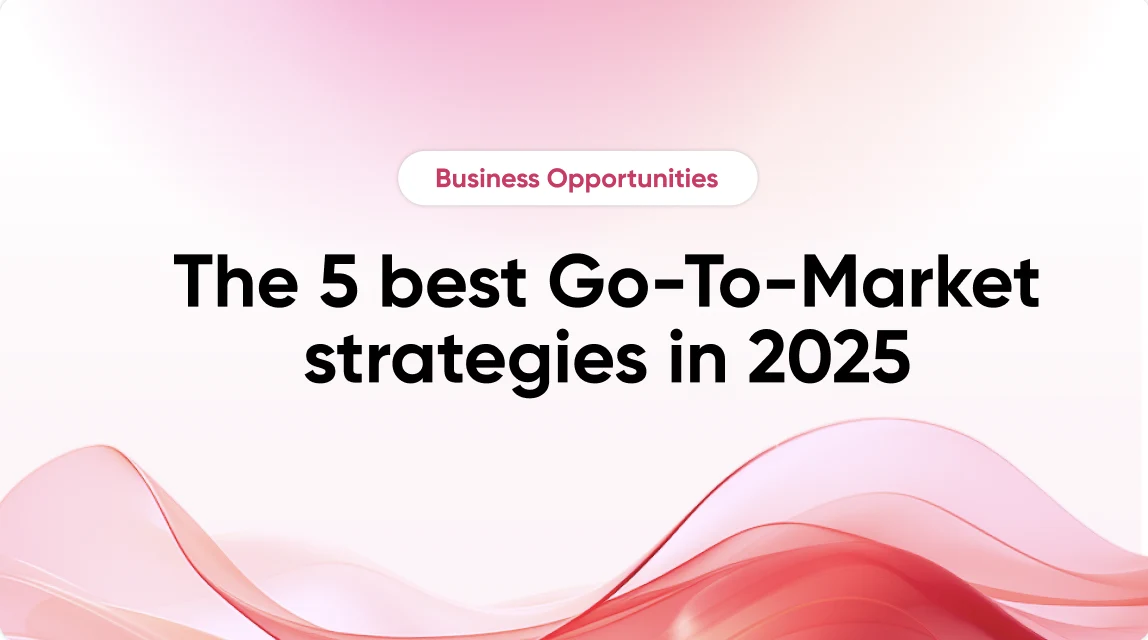 Business Opportunities

The 5 best Go-To-Market strategies in 2025